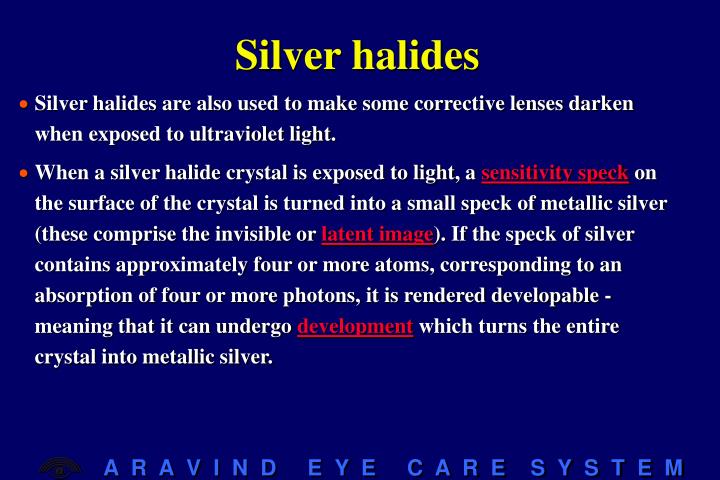 Silver halides

• Silver halides are also used to make some corrective lenses darken when exposed to ultraviolet light.

• When a silver halide crystal is exposed to light, a sensitivity speck on the surface of the crystal is turned into a small speck of metallic silver (these comprise the invisible or latent image). If the speck of silver contains approximately four or more atoms, corresponding to an absorption of four or more photons, it is rendered developable - meaning that it can undergo development which turns the entire crystal into metallic silver.

ARAVIND EYE CARE SYSTEM